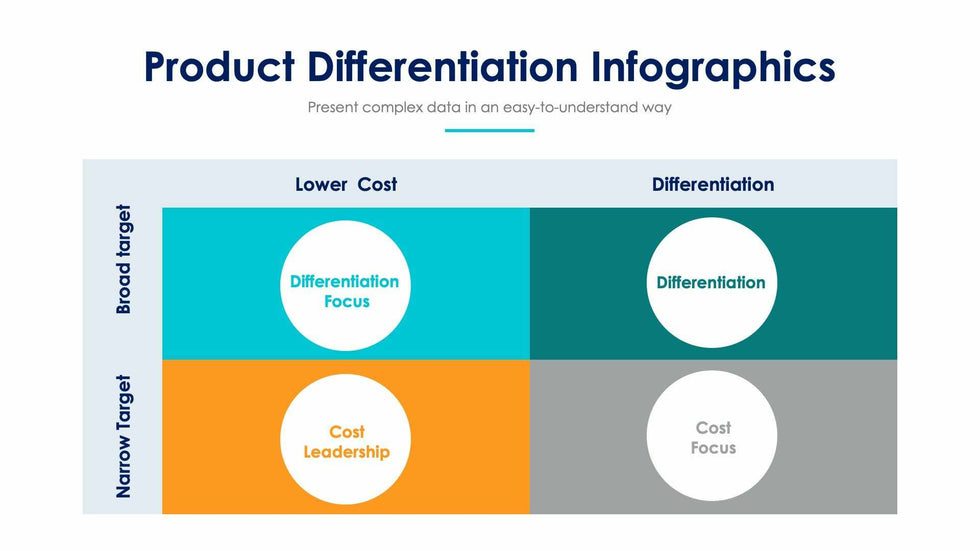 Product Differentiation Infographics

Present complex data in an easy-to-understand way

|  | Lower Cost | Differentiation |
|---|---|---|
| Broad target | Differentiation Focus | Differentiation |
| Narrow Target | Cost Leadership | Cost Focus |